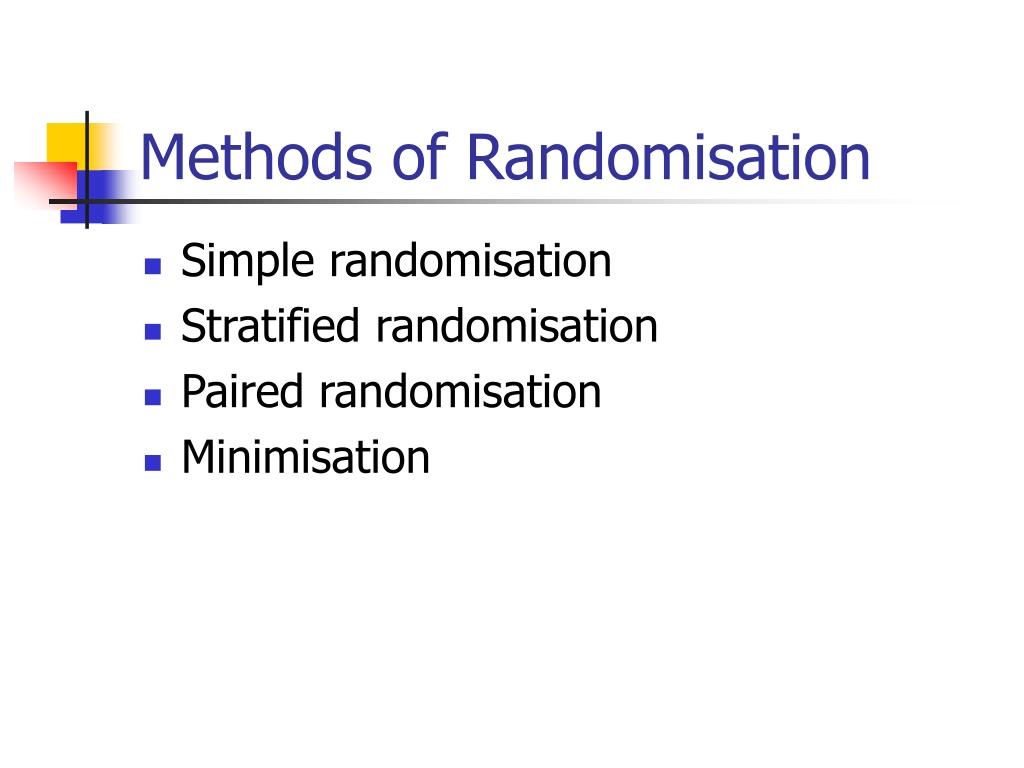 Methods of Randomisation

- Simple randomisation
- Stratified randomisation
- Paired randomisation
- Minimisation